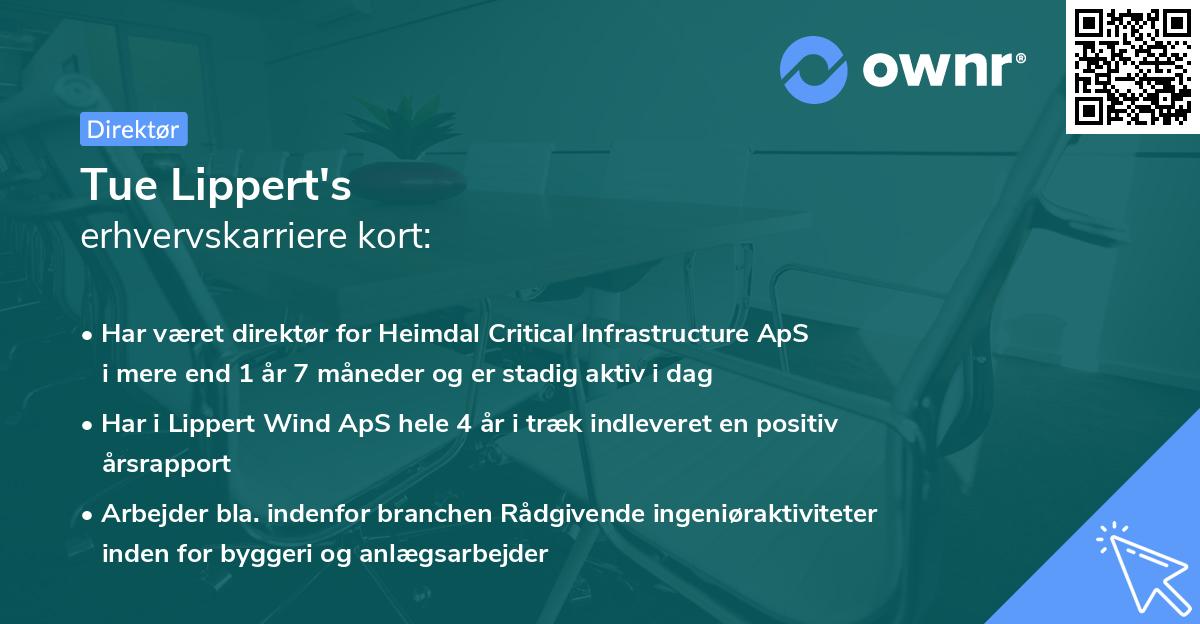 ownr®

Direktør

Tue Lippert's
erhvervskarriere kort:

• Har været direktør for Heimdal Critical Infrastructure ApS i mere end 1 år 7 måneder og er stadig aktiv i dag

• Har i Lippert Wind ApS hele 4 år i træk indleveret en positiv årsrapport

• Arbejder bla. indenfor branchen Rådgivende ingeniøraktiviteter inden for byggeri og anlægsarbejder